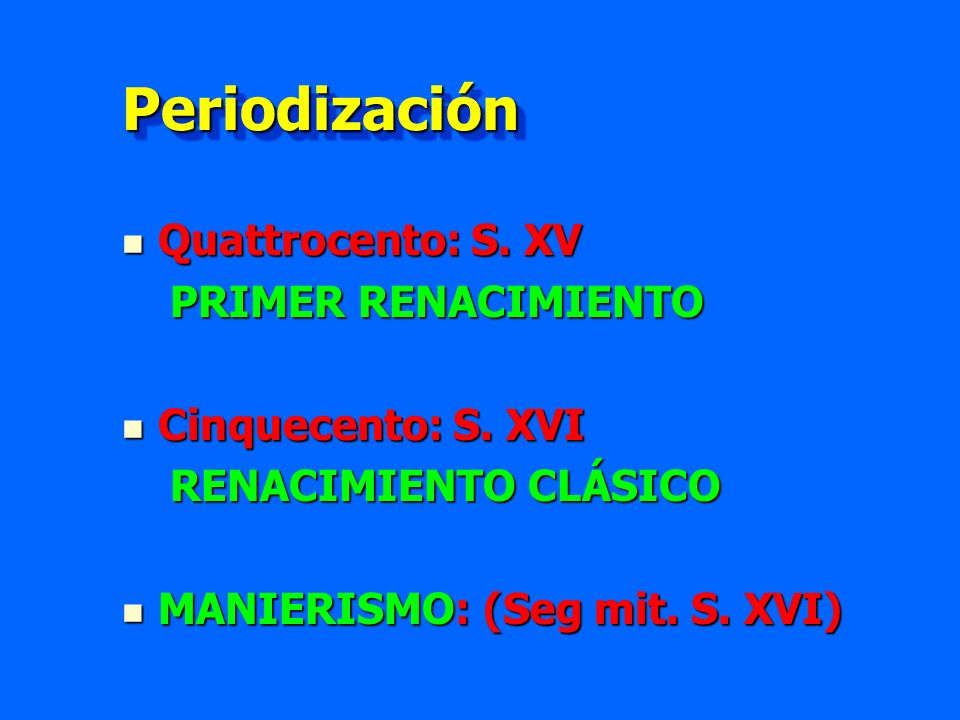 Periodización

- Quattrocento: S. XV
PRIMER RENACIMIENTO

- Cinquecento: S. XVI
RENACIMIENTO CLÁSICO

- MANIERISMO: (Seg mit. S. XVI)